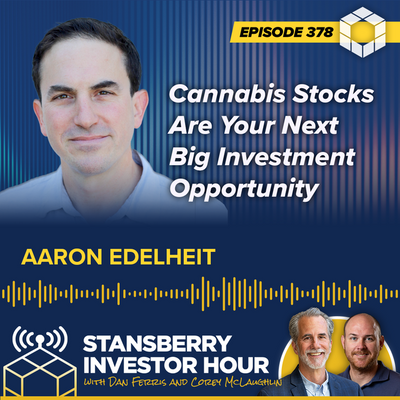 EPISODE 378

Cannabis Stocks Are Your Next Big Investment Opportunity

AARON EDELHEIT

STANSBERRY INVESTOR HOUR
WITH DAN FERRIS AND COREY MCLAUGHLIN